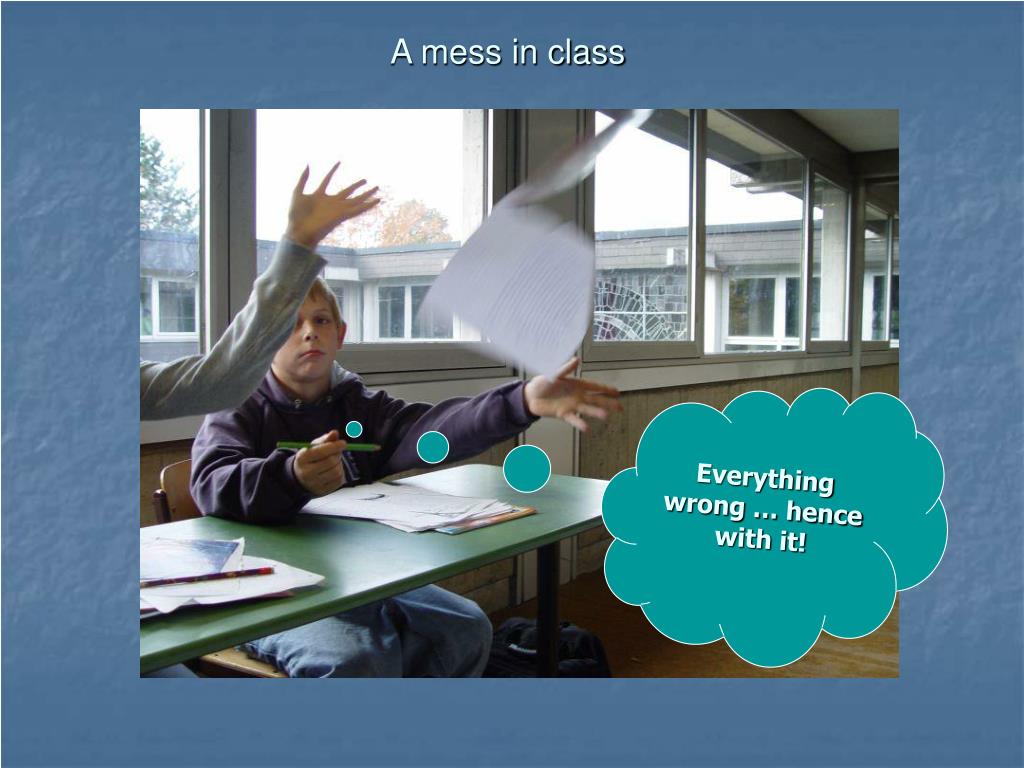 A mess in class

Everything wrong … hence with it!